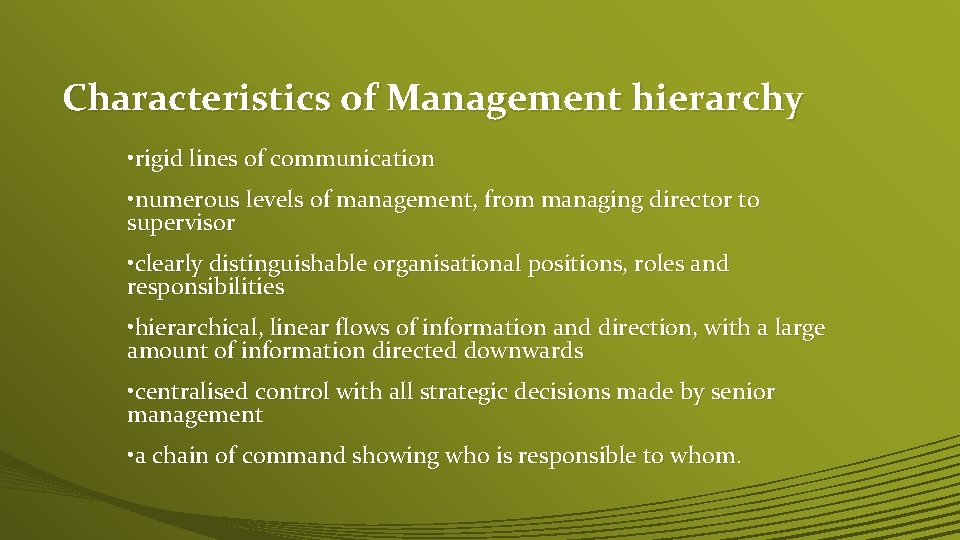 Characteristics of Management hierarchy

•rigid lines of communication

•numerous levels of management, from managing director to supervisor

•clearly distinguishable organisational positions, roles and responsibilities

•hierarchical, linear flows of information and direction, with a large amount of information directed downwards

•centralised control with all strategic decisions made by senior management

•a chain of command showing who is responsible to whom.